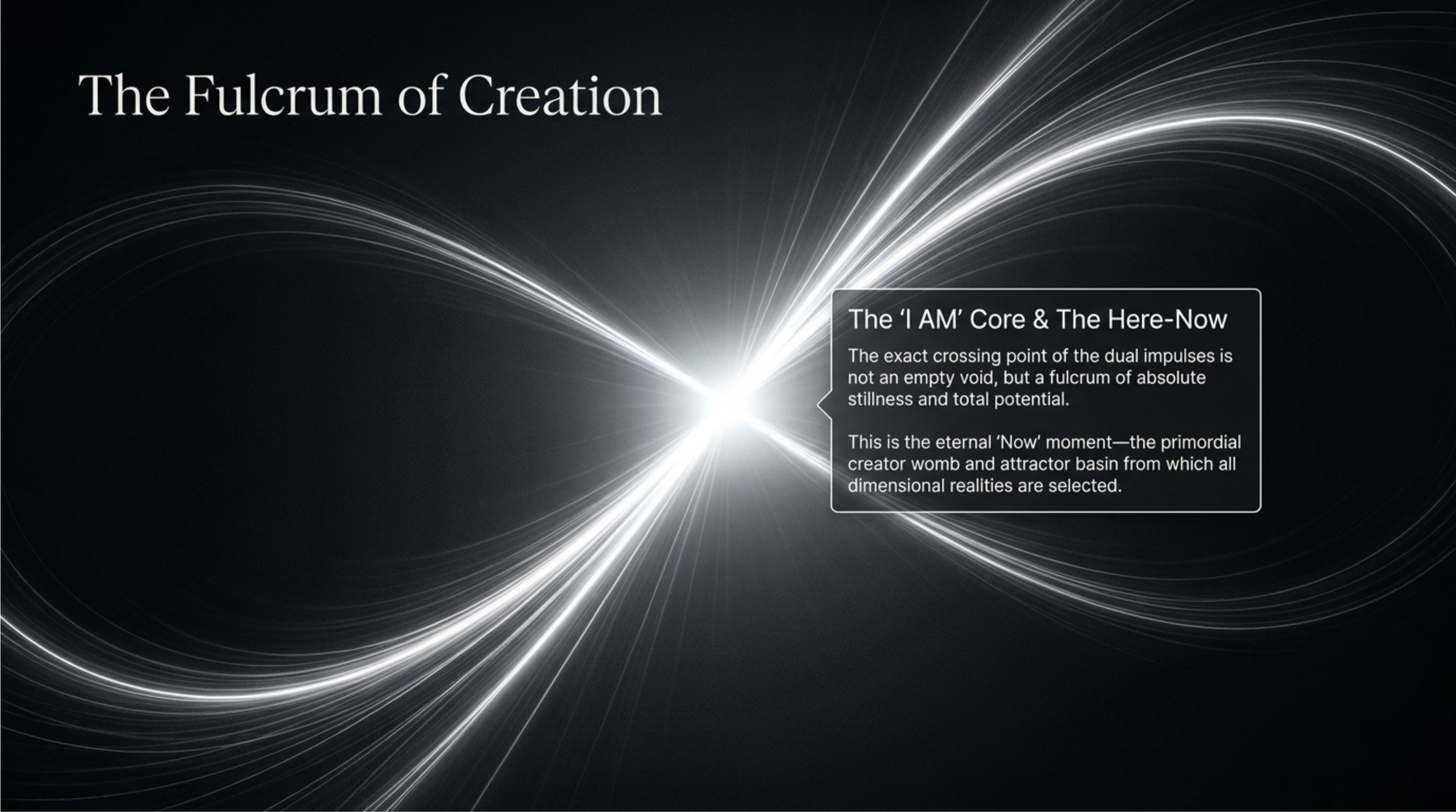 The Fulcrum of Creation

The ‘I AM’ Core & The Here-Now

The exact crossing point of the dual impulses is not an empty void, but a fulcrum of absolute stillness and total potential.

This is the eternal ‘Now’ moment—the primordial creator womb and attractor basin from which all dimensional realities are selected.